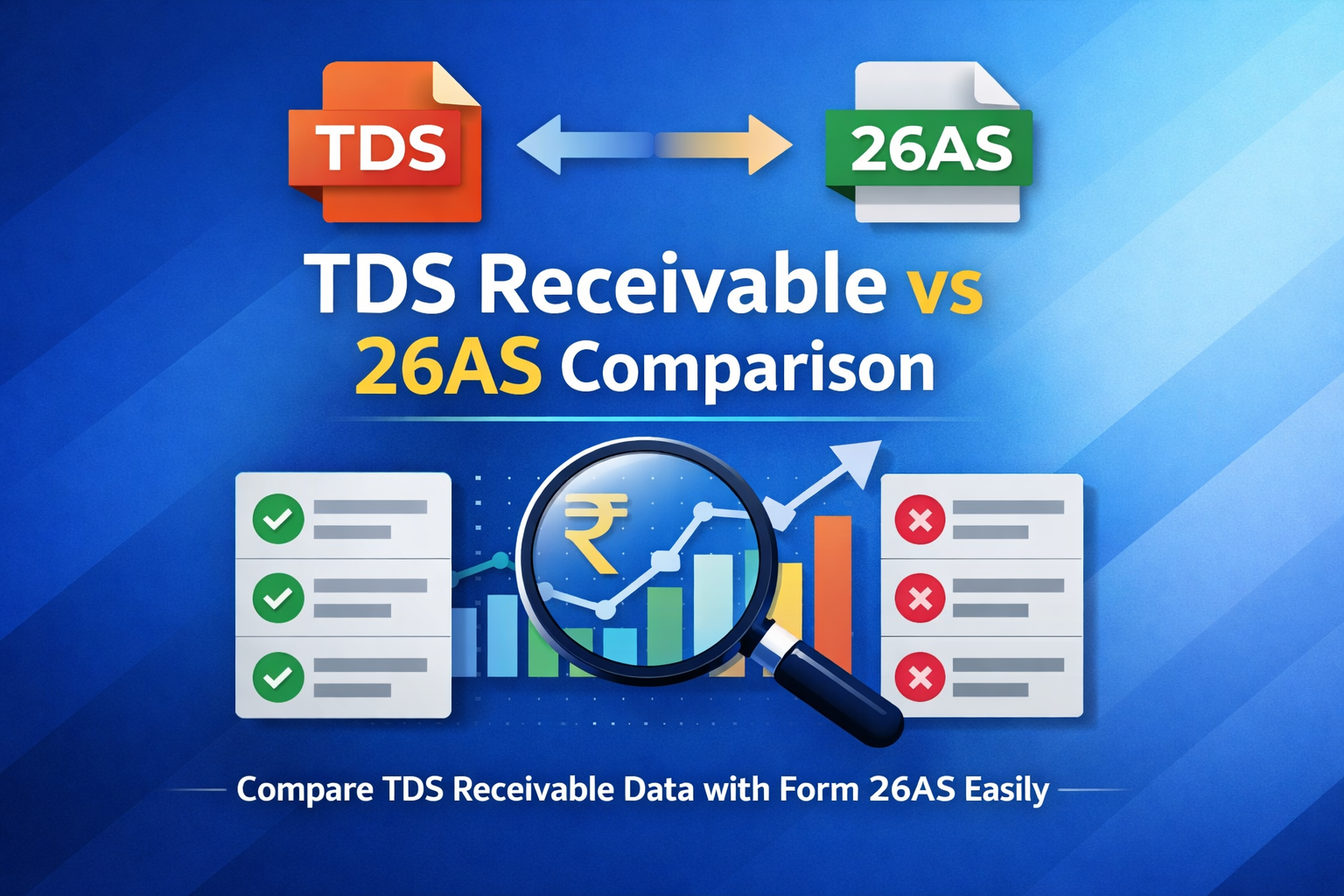 TDS

26AS

TDS Receivable vs 26AS Comparison

₹

Compare TDS Receivable Data with Form 26AS Easily